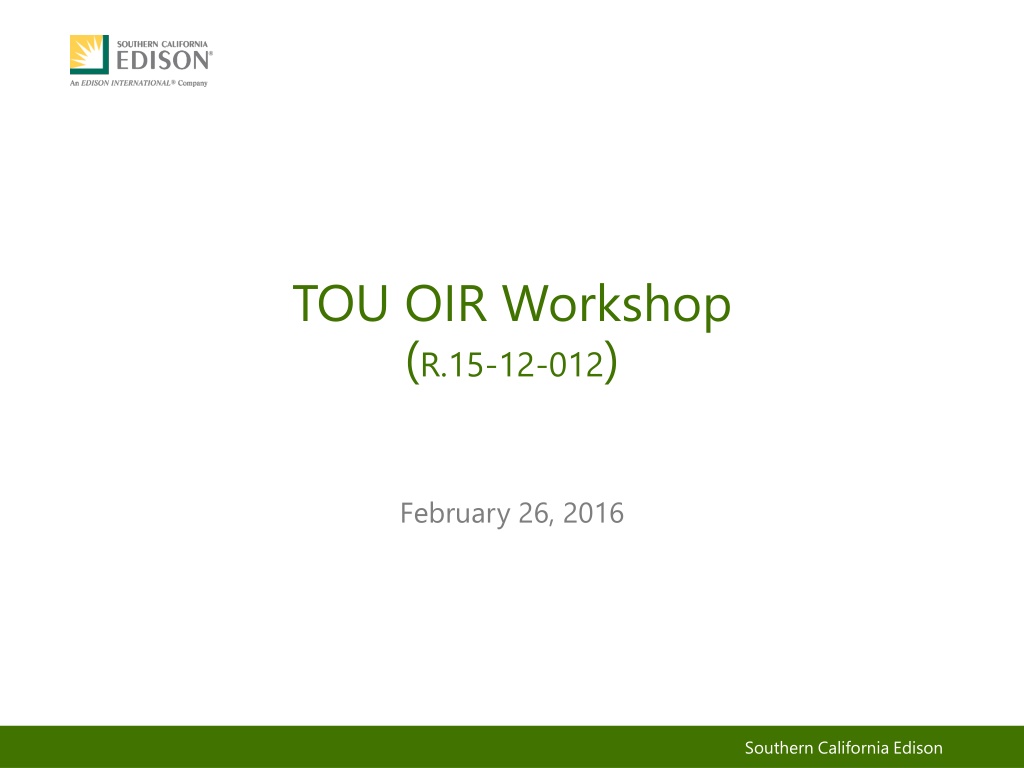 SOUTHERN CALIFORNIA
EDISON®
An EDISON INTERNATIONAL® Company

TOU OIR Workshop
(R.15-12-012)

February 26, 2016

Southern California Edison